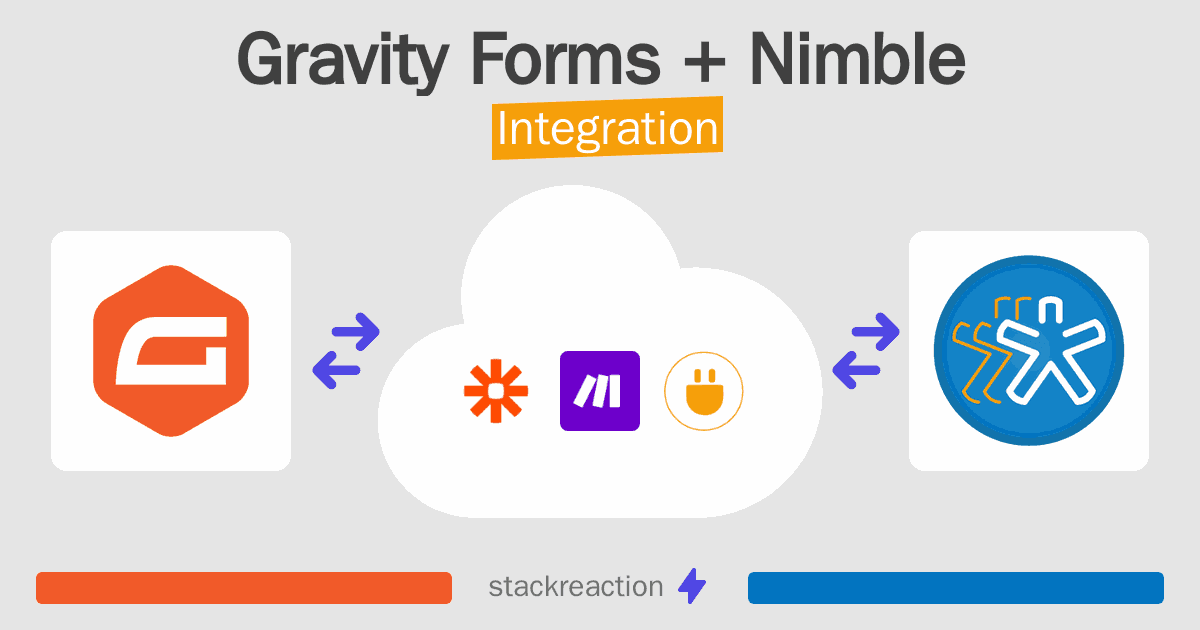 Gravity Forms + Nimble

Integration

stackreaction